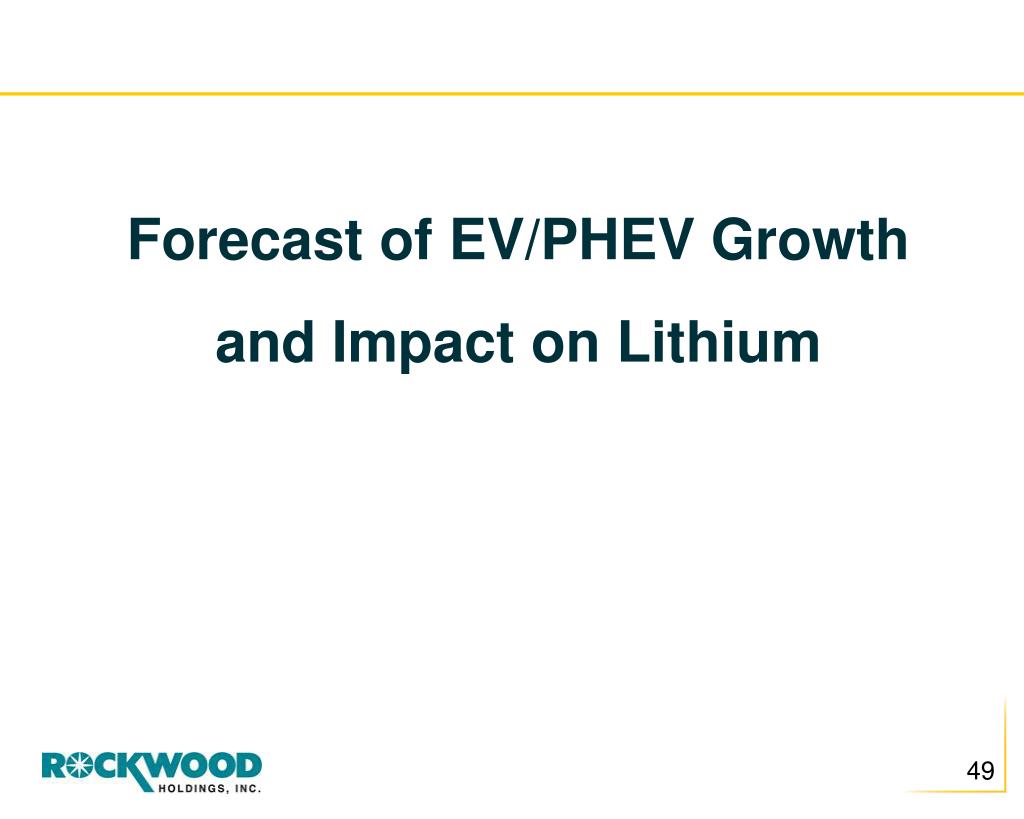 Forecast of EV/PHEV Growth
and Impact on Lithium

ROCKWOOD
HOLDINGS, INC.

49